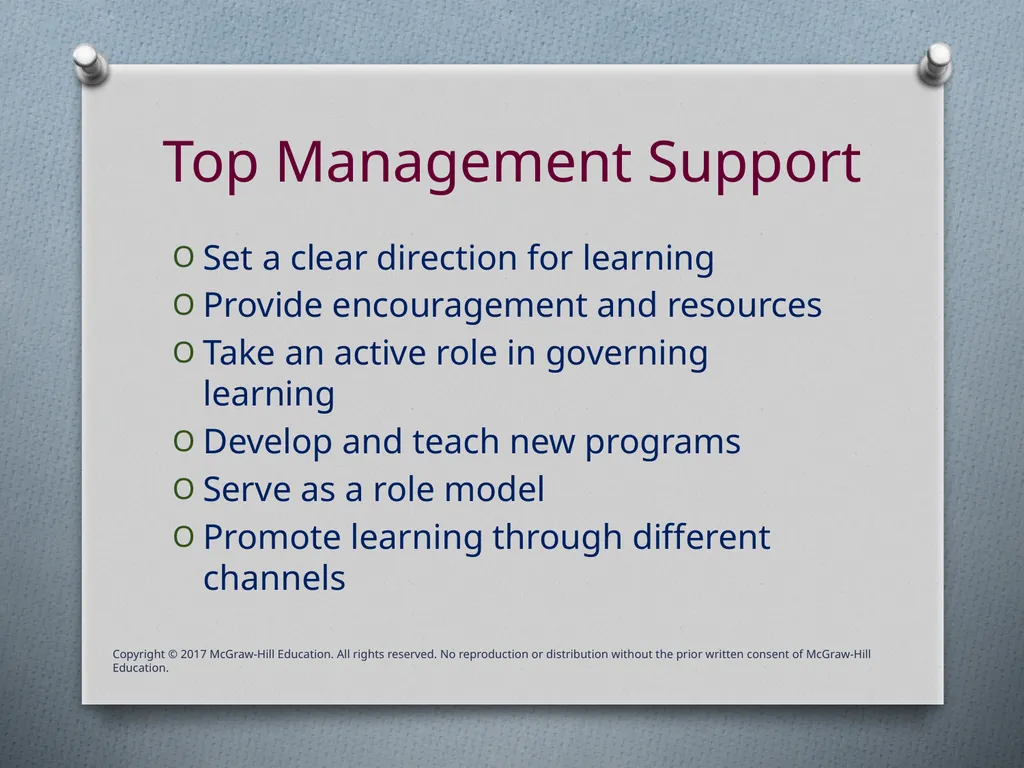 Top Management Support

O Set a clear direction for learning
O Provide encouragement and resources
O Take an active role in governing learning
O Develop and teach new programs
O Serve as a role model
O Promote learning through different channels

Copyright © 2017 McGraw-Hill Education. All rights reserved. No reproduction or distribution without the prior written consent of McGraw-Hill Education.